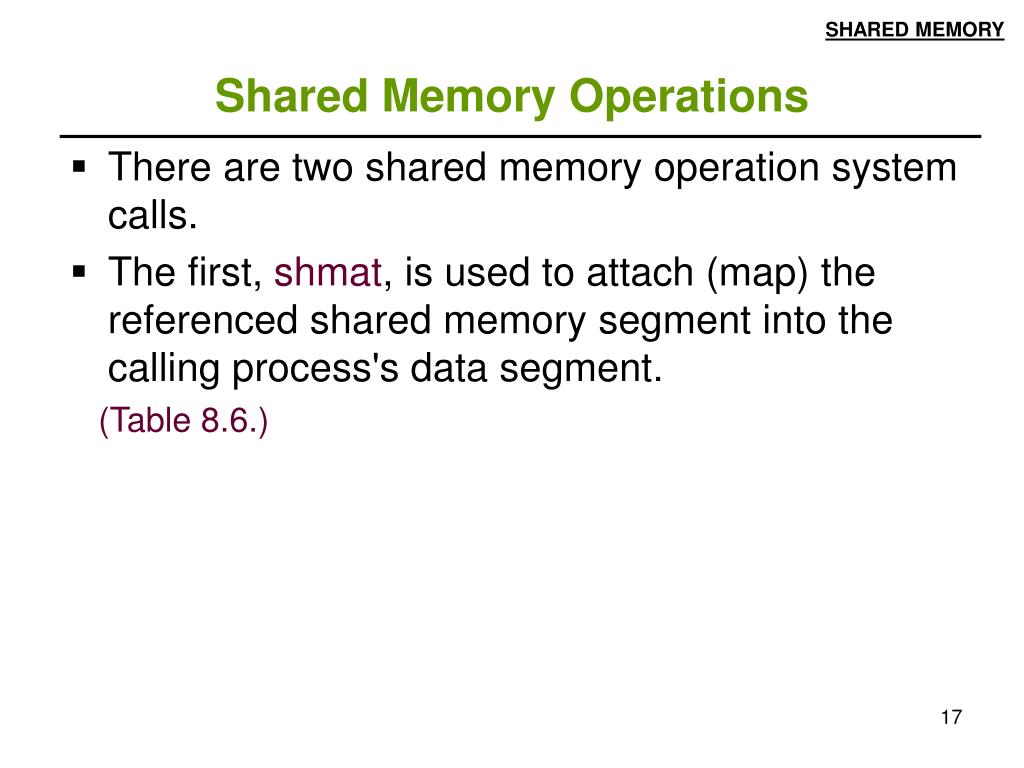 SHARED MEMORY

Shared Memory Operations

▪ There are two shared memory operation system calls.

▪ The first, shmat, is used to attach (map) the referenced shared memory segment into the calling process's data segment.

(Table 8.6.)

17